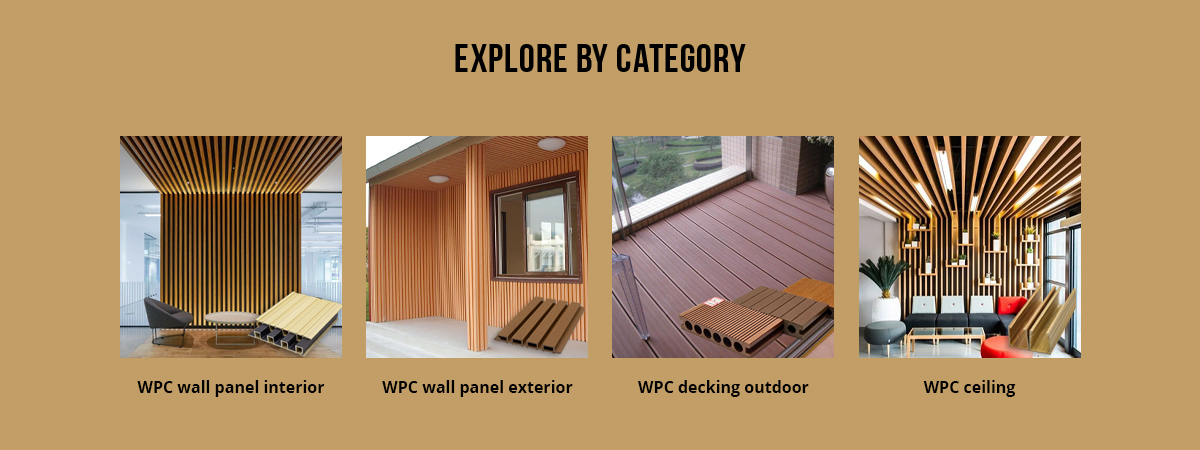 EXPLORE BY CATEGORY

WPC wall panel interior

WPC wall panel exterior

WPC decking outdoor

WPC ceiling